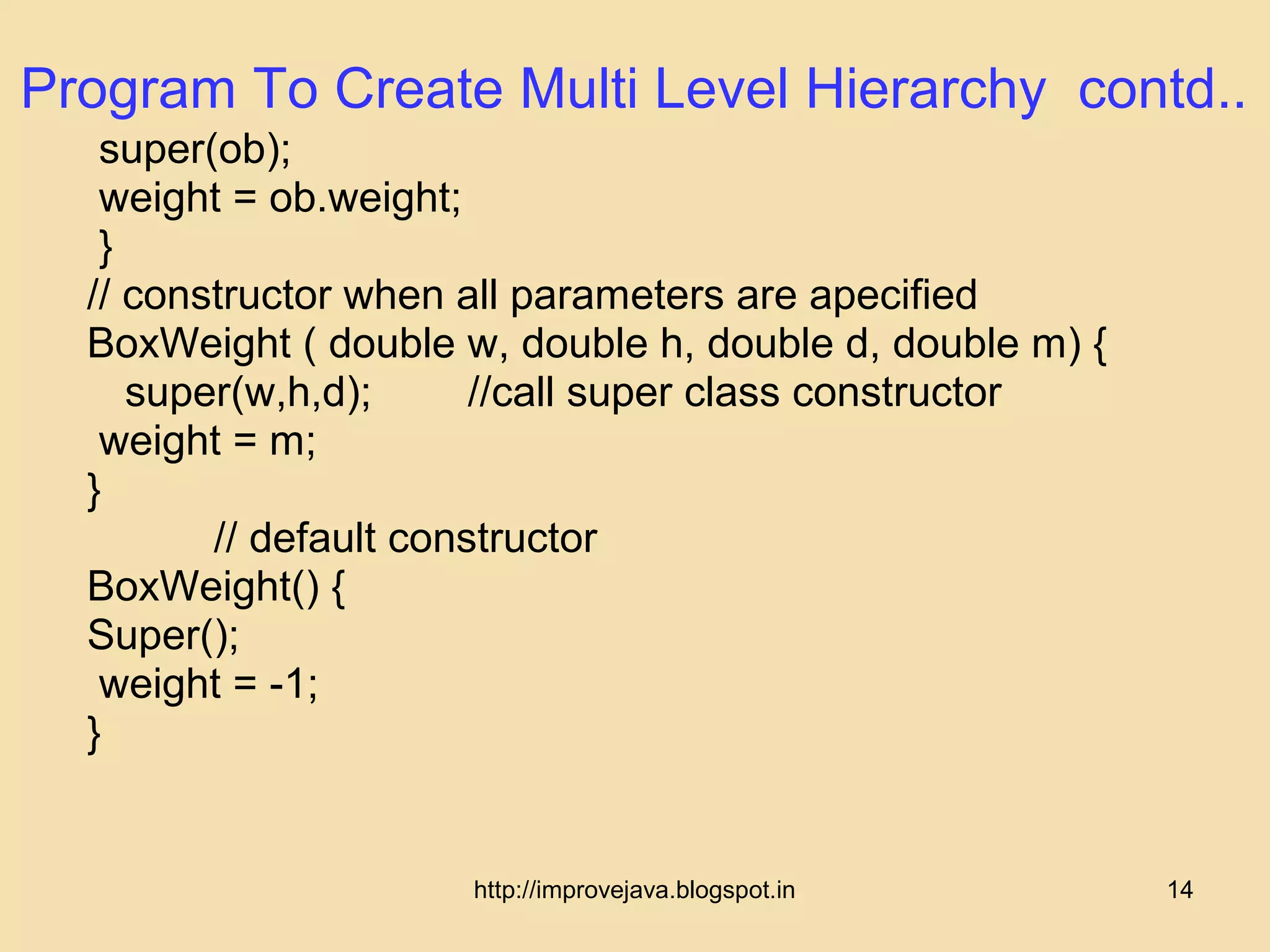 Program To Create Multi Level Hierarchy contd..

super(ob);
weight = ob.weight;
}
// constructor when all parameters are apecified
BoxWeight ( double w, double h, double d, double m) {
super(w,h,d); //call super class constructor
weight = m;
}
// default constructor
BoxWeight() {
Super();
weight = -1;
}

http://improvejava.blogspot.in

14